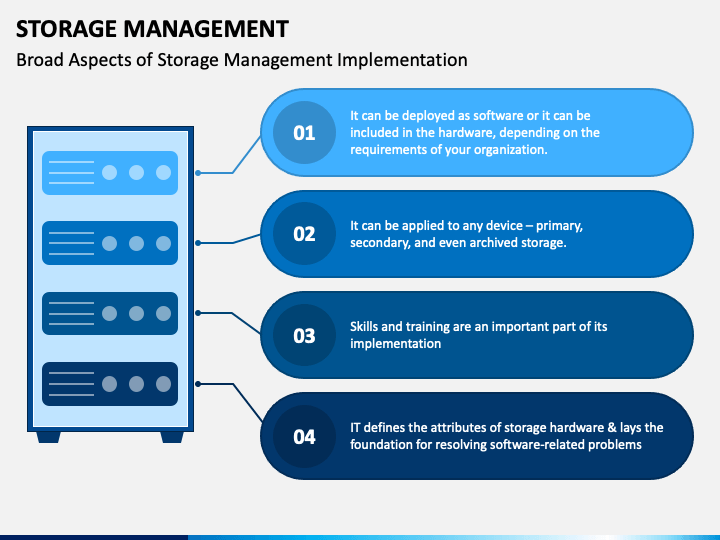 STORAGE MANAGEMENT

Broad Aspects of Storage Management Implementation

01
It can be deployed as software or it can be included in the hardware, depending on the requirements of your organization.

02
It can be applied to any device – primary, secondary, and even archived storage.

03
Skills and training are an important part of its implementation

04
IT defines the attributes of storage hardware & lays the foundation for resolving software-related problems